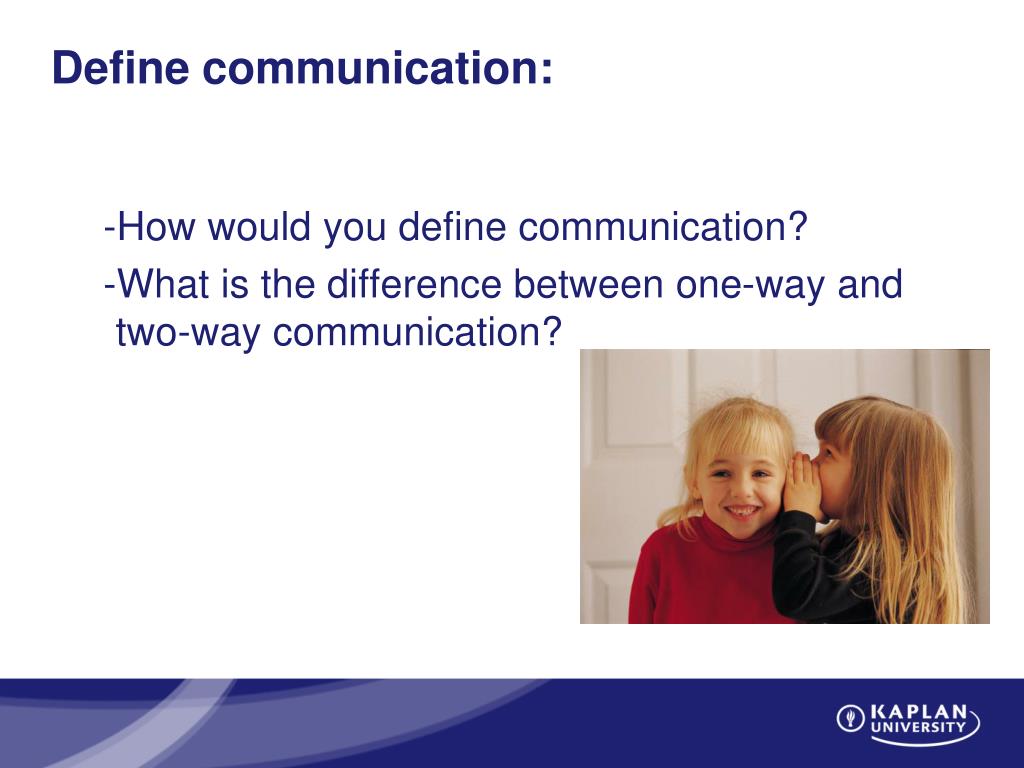 Define communication:

-How would you define communication?

-What is the difference between one-way and two-way communication?

KAPLAN UNIVERSITY